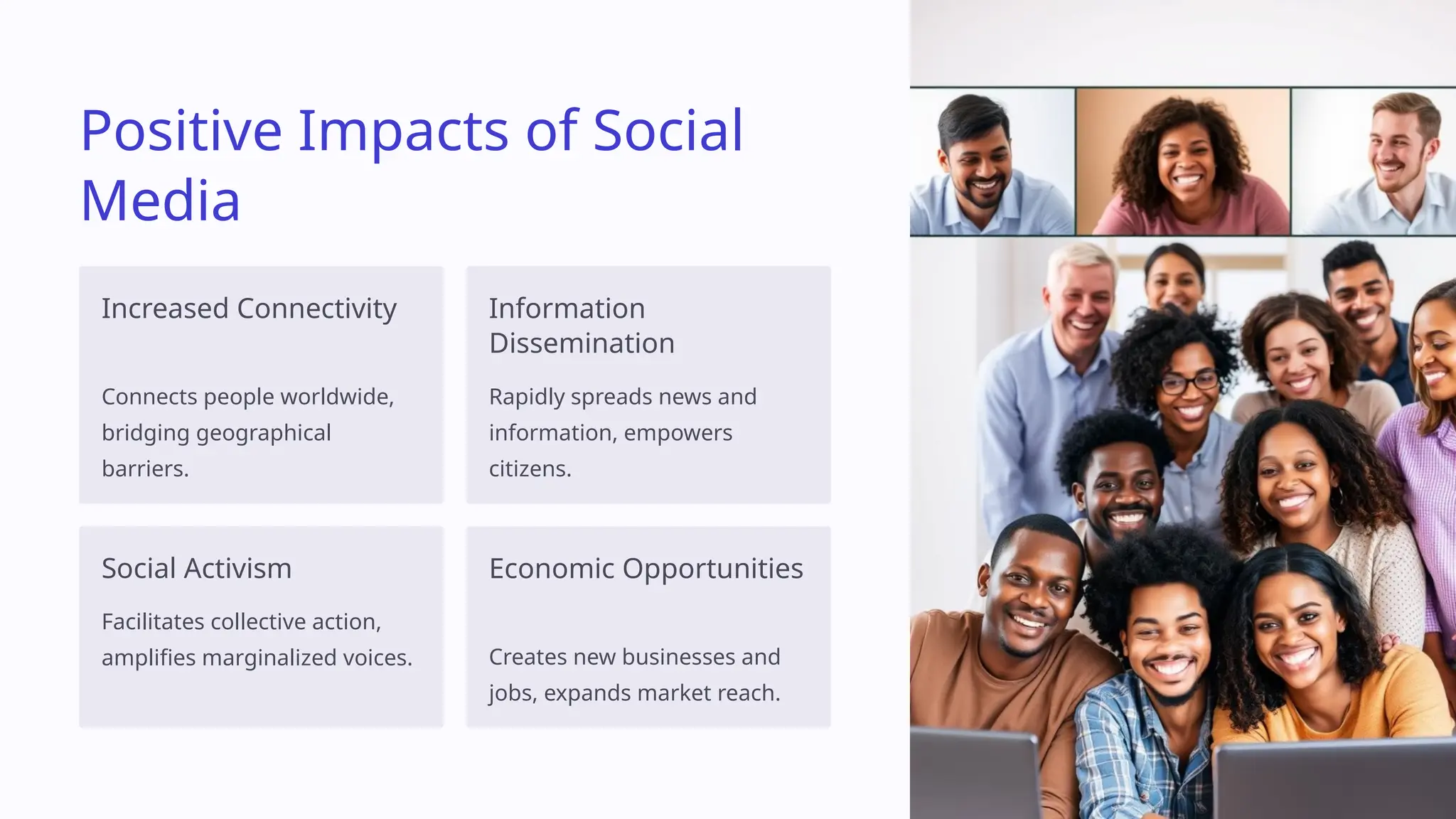 Positive Impacts of Social Media

Increased Connectivity

Connects people worldwide, bridging geographical barriers.

Information Dissemination

Rapidly spreads news and information, empowers citizens.

Social Activism

Facilitates collective action, amplifies marginalized voices.

Economic Opportunities

Creates new businesses and jobs, expands market reach.